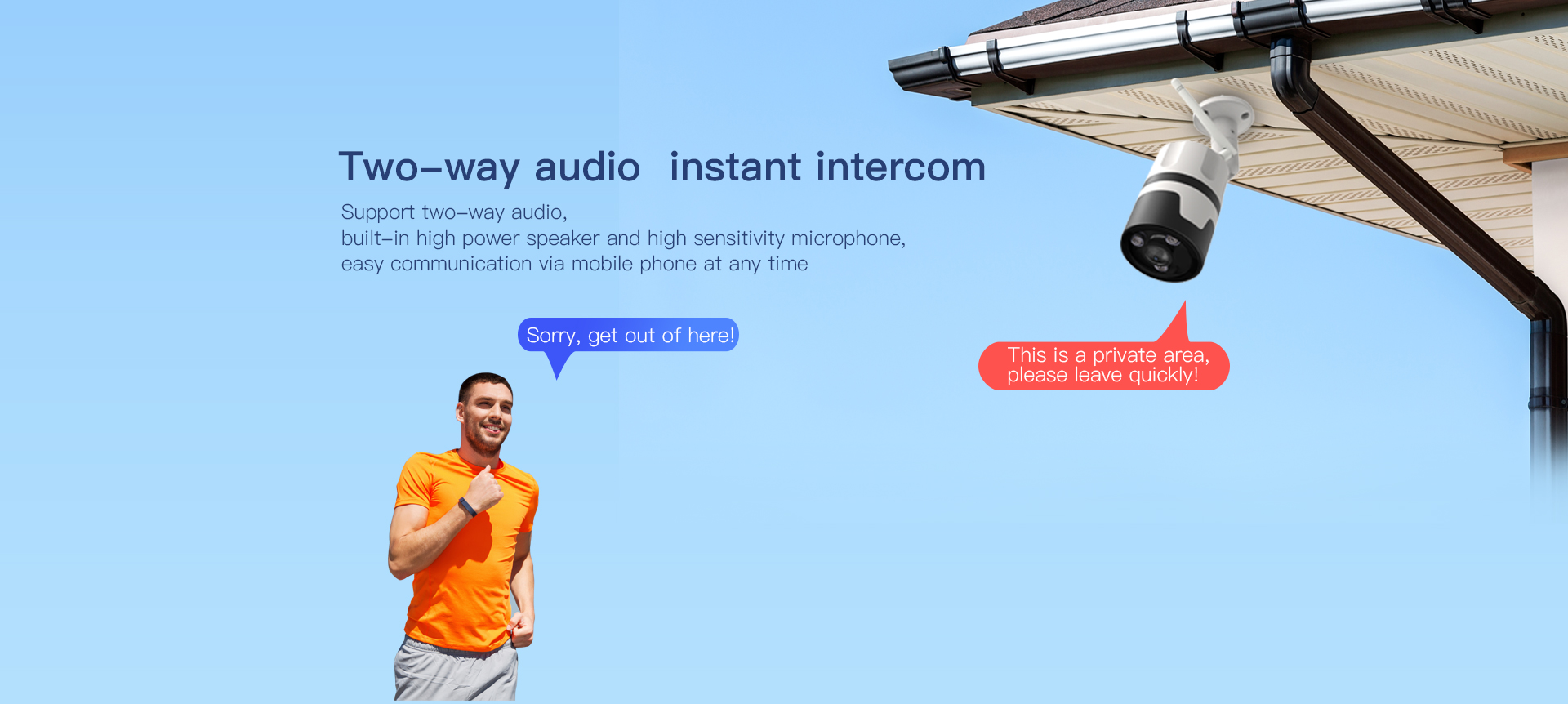 Two–way audio  instant intercom

Support two–way audio,
built–in high power speaker and high sensitivity microphone,
easy communication via mobile phone at any time

Sorry, get out of here!

This is a private area,
please leave quickly!